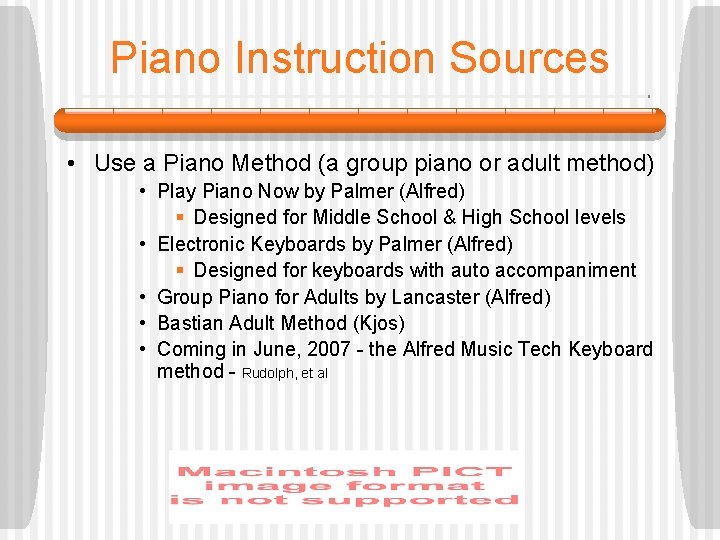 Piano Instruction Sources

• Use a Piano Method (a group piano or adult method)
  • Play Piano Now by Palmer (Alfred)
    ▪ Designed for Middle School & High School levels
  • Electronic Keyboards by Palmer (Alfred)
    ▪ Designed for keyboards with auto accompaniment
  • Group Piano for Adults by Lancaster (Alfred)
  • Bastian Adult Method (Kjos)
  • Coming in June, 2007 - the Alfred Music Tech Keyboard method - Rudolph, et al

Macintosh PICT image format is not supported